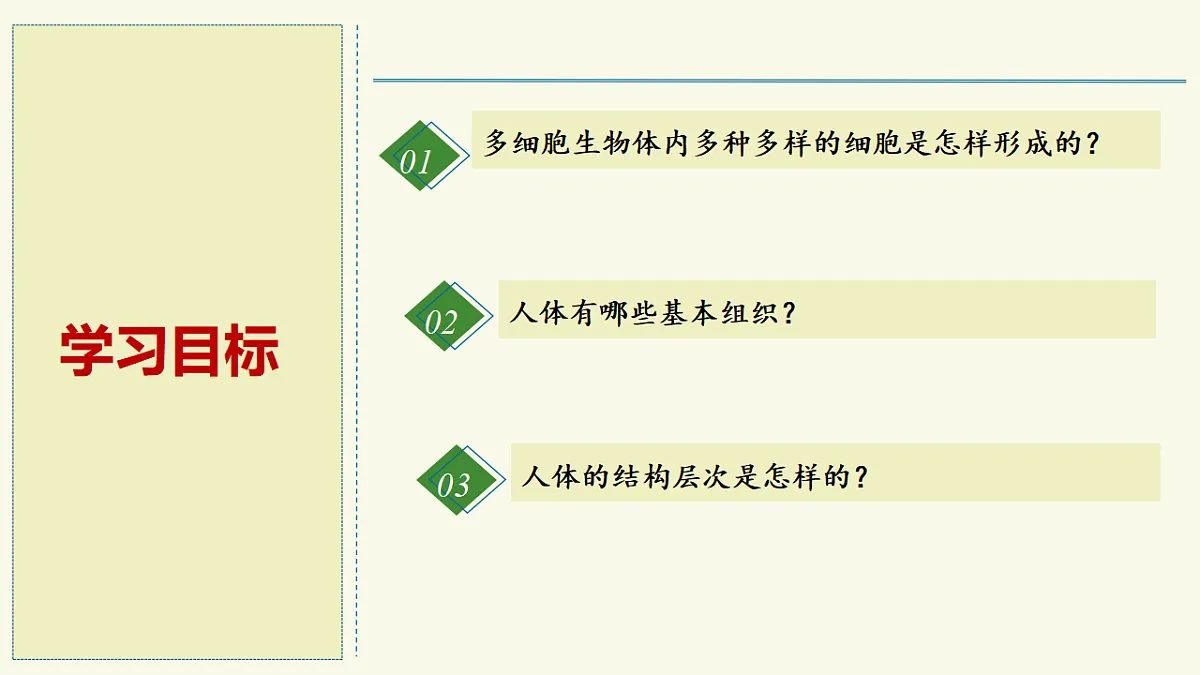 学习目标

01 多细胞生物体内多种多样的细胞是怎样形成的？

02 人体有哪些基本组织？

03 人体的结构层次是怎样的？